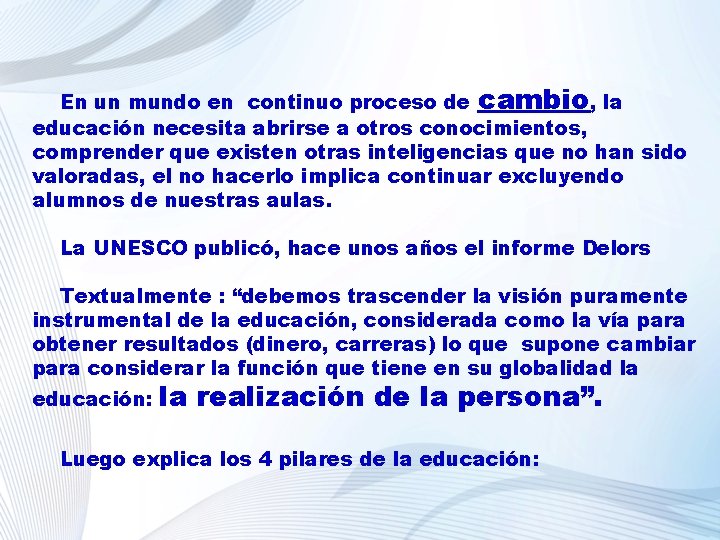 En un mundo en continuo proceso de cambio, la educación necesita abrirse a otros conocimientos, comprender que existen otras inteligencias que no han sido valoradas, el no hacerlo implica continuar excluyendo alumnos de nuestras aulas.

La UNESCO publicó, hace unos años el informe Delors

Textualmente : “debemos trascender la visión puramente instrumental de la educación, considerada como la vía para obtener resultados (dinero, carreras) lo que supone cambiar para considerar la función que tiene en su globalidad la educación: la realización de la persona”.

Luego explica los 4 pilares de la educación: